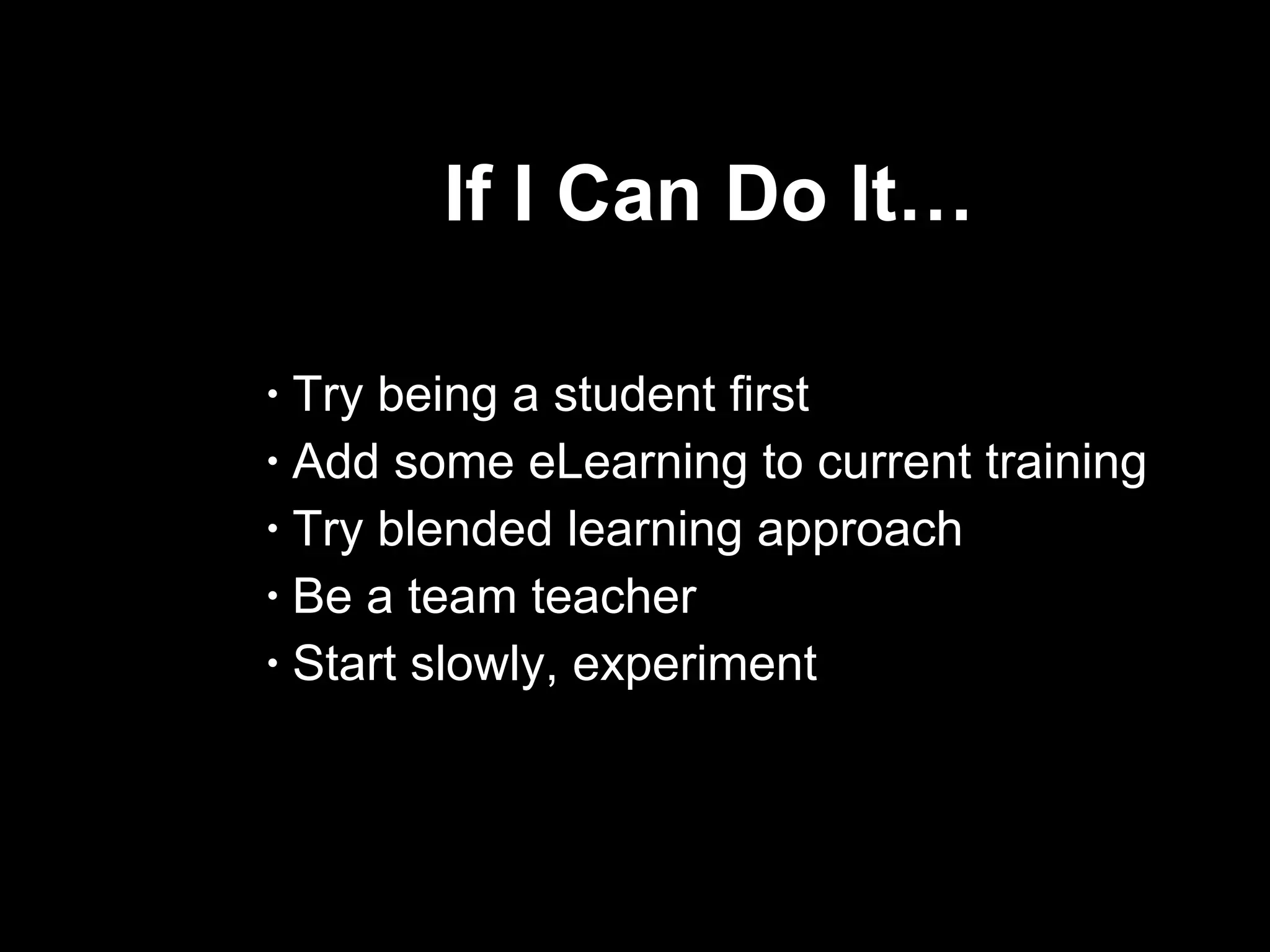 If I Can Do It…

• Try being a student first
• Add some eLearning to current training
• Try blended learning approach
• Be a team teacher
• Start slowly, experiment